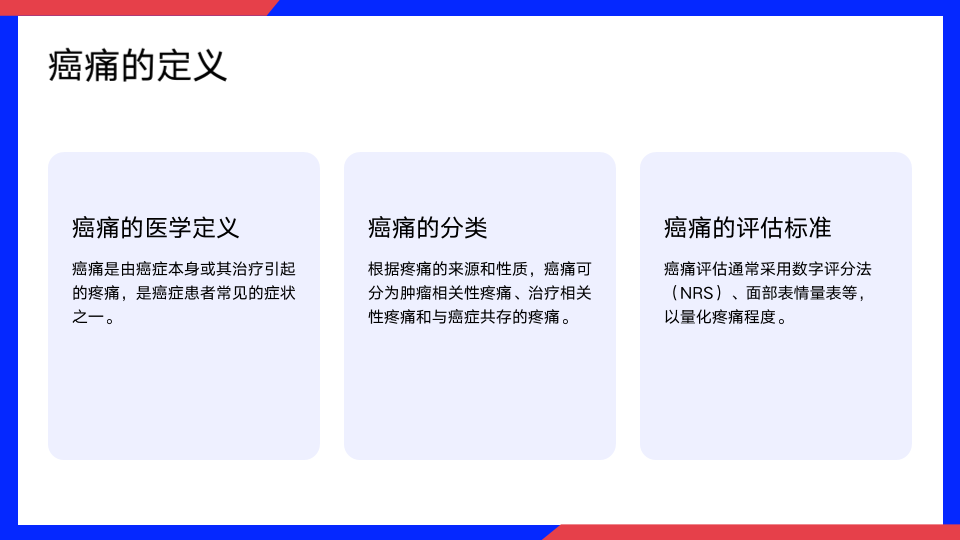 癌痛的定义

癌痛的医学定义

癌痛是由癌症本身或其治疗引起的疼痛，是癌症患者常见的症状之一。

癌痛的分类

根据疼痛的来源和性质，癌痛可分为肿瘤相关性疼痛、治疗相关性疼痛和与癌症共存的疼痛。

癌痛的评估标准

癌痛评估通常采用数字评分法（NRS）、面部表情量表等，以量化疼痛程度。